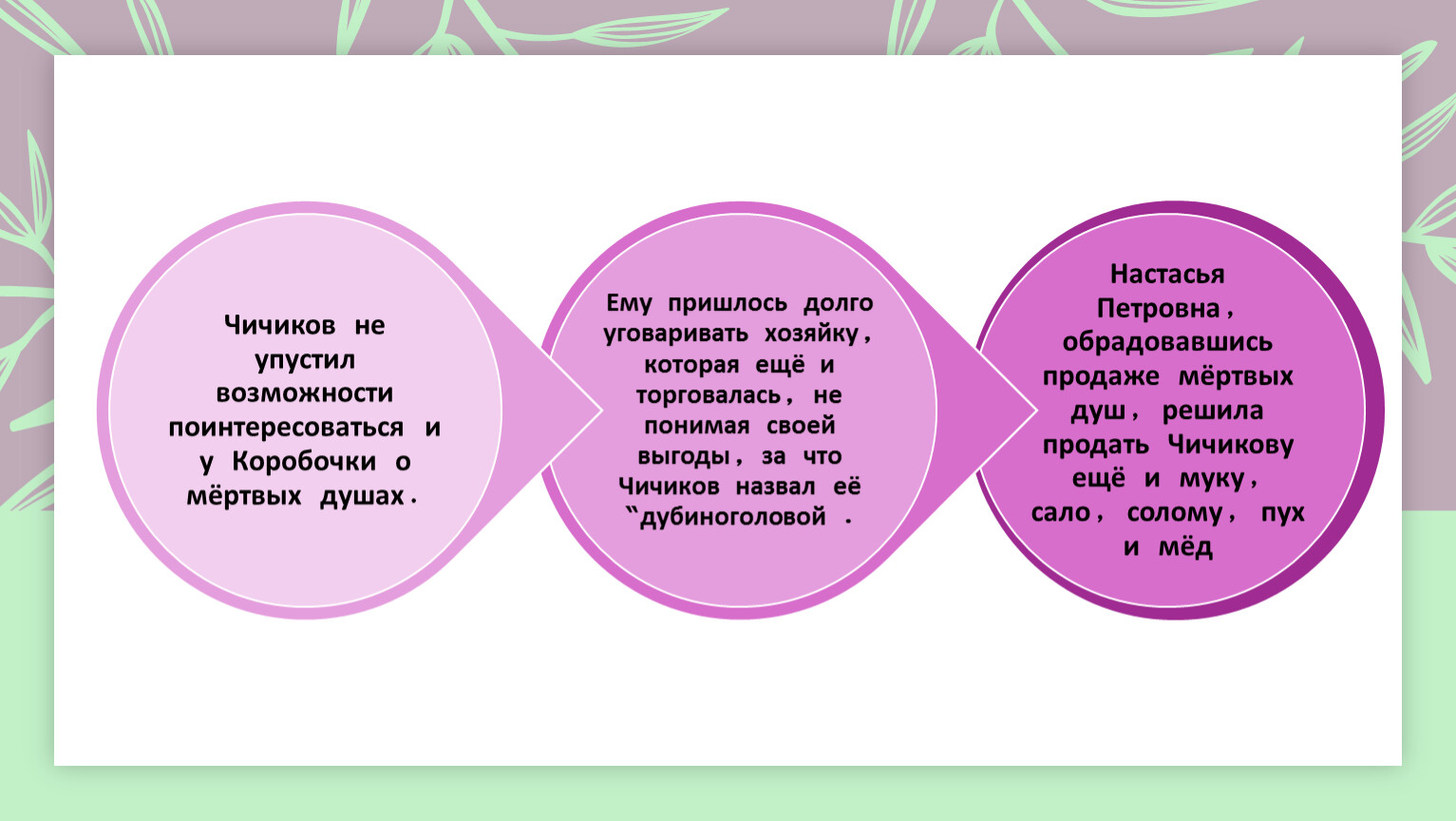 Чичиков не упустил возможности поинтересоваться и у Коробочки о мёртвых душах.

Ему пришлось долго уговаривать хозяйку, которая ещё и торговалась, не понимая своей выгоды, за что Чичиков назвал её "дубиноголовой .

Настасья Петровна, обрадовавшись продаже мёртвых душ, решила продать Чичикову ещё и муку, сало, солому, пух и мёд